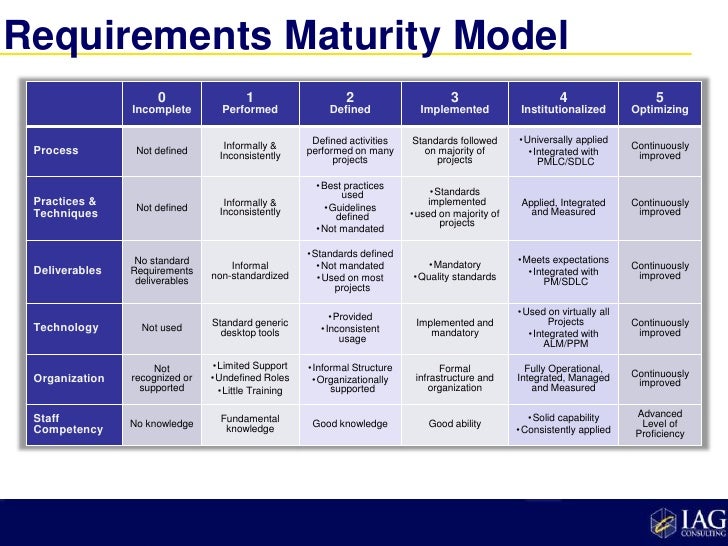 Requirements Maturity Model

| | 0 Incomplete | 1 Performed | 2 Defined | 3 Implemented | 4 Institutionalized | 5 Optimizing |
|---|---|---|---|---|---|---|
| Process | Not defined | Informally & Inconsistently | Defined activities performed on many projects | Standards followed on majority of projects | •Universally applied •Integrated with PMLC/SDLC | Continuously improved |
| Practices & Techniques | Not defined | Informally & Inconsistently | •Best practices used •Guidelines defined •Not mandated | •Standards implemented •used on majority of projects | Applied, Integrated and Measured | Continuously improved |
| Deliverables | No standard Requirements deliverables | Informal non-standardized | •Standards defined •Not mandated •Used on most projects | •Mandatory •Quality standards | •Meets expectations •Integrated with PM/SDLC | Continuously improved |
| Technology | Not used | Standard generic desktop tools | •Provided •Inconsistent usage | Implemented and mandatory | •Used on virtually all Projects •Integrated with ALM/PPM | Continuously improved |
| Organization | Not recognized or supported | •Limited Support •Undefined Roles •Little Training | •Informal Structure •Organizationally supported | Formal infrastructure and organization | Fully Operational, Integrated, Managed and Measured | Continuously improved |
| Staff Competency | No knowledge | Fundamental knowledge | Good knowledge | Good ability | •Solid capability •Consistently applied | Advanced Level of Proficiency |

IAG CONSULTING